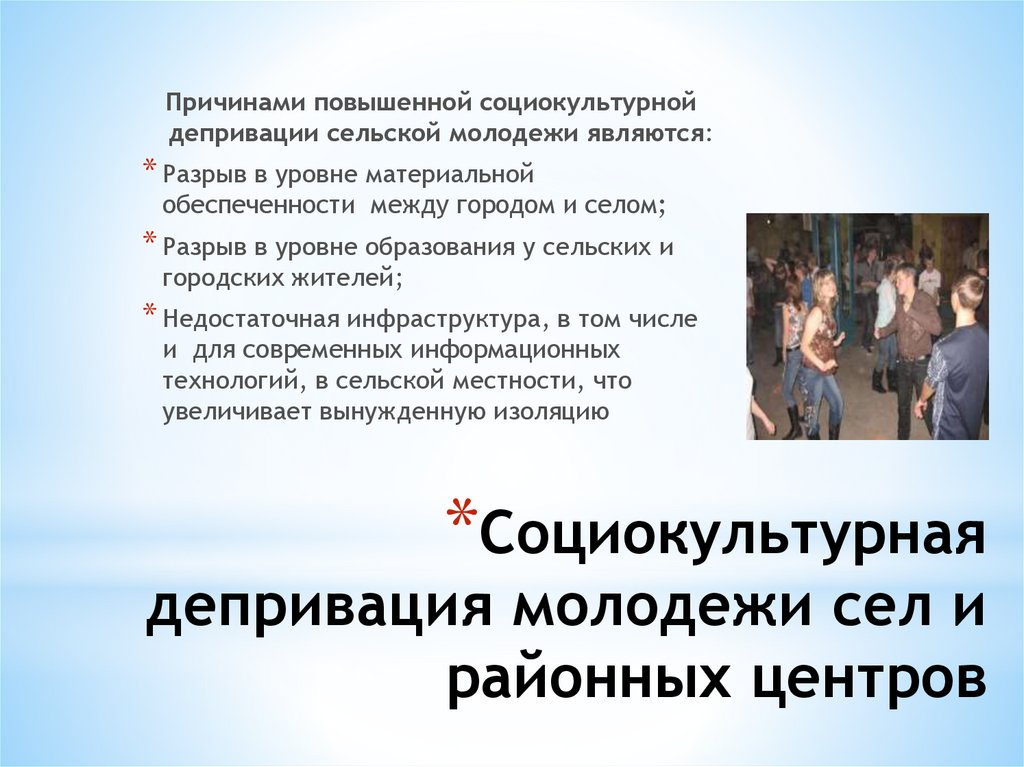 Причинами повышенной социокультурной депривации сельской молодежи являются:

* Разрыв в уровне материальной обеспеченности между городом и селом;
* Разрыв в уровне образования у сельских и городских жителей;
* Недостаточная инфраструктура, в том числе и для современных информационных технологий, в сельской местности, что увеличивает вынужденную изоляцию

*Социокультурная депривация молодежи сел и районных центров